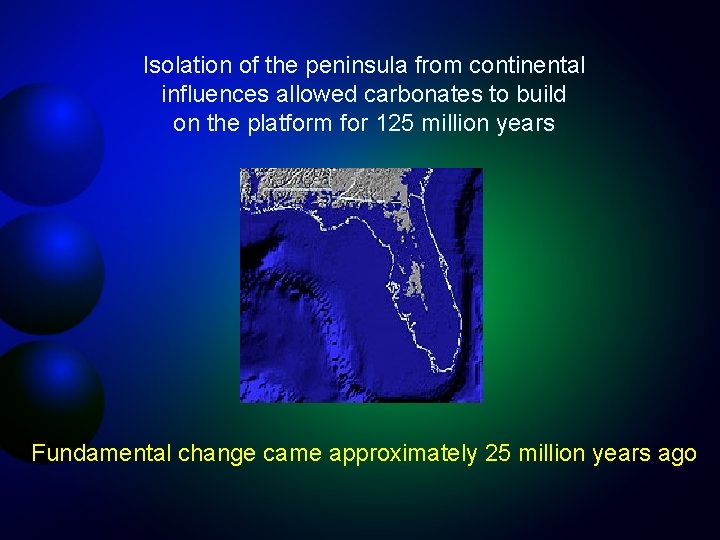 Isolation of the peninsula from continental influences allowed carbonates to build on the platform for 125 million years

Fundamental change came approximately 25 million years ago